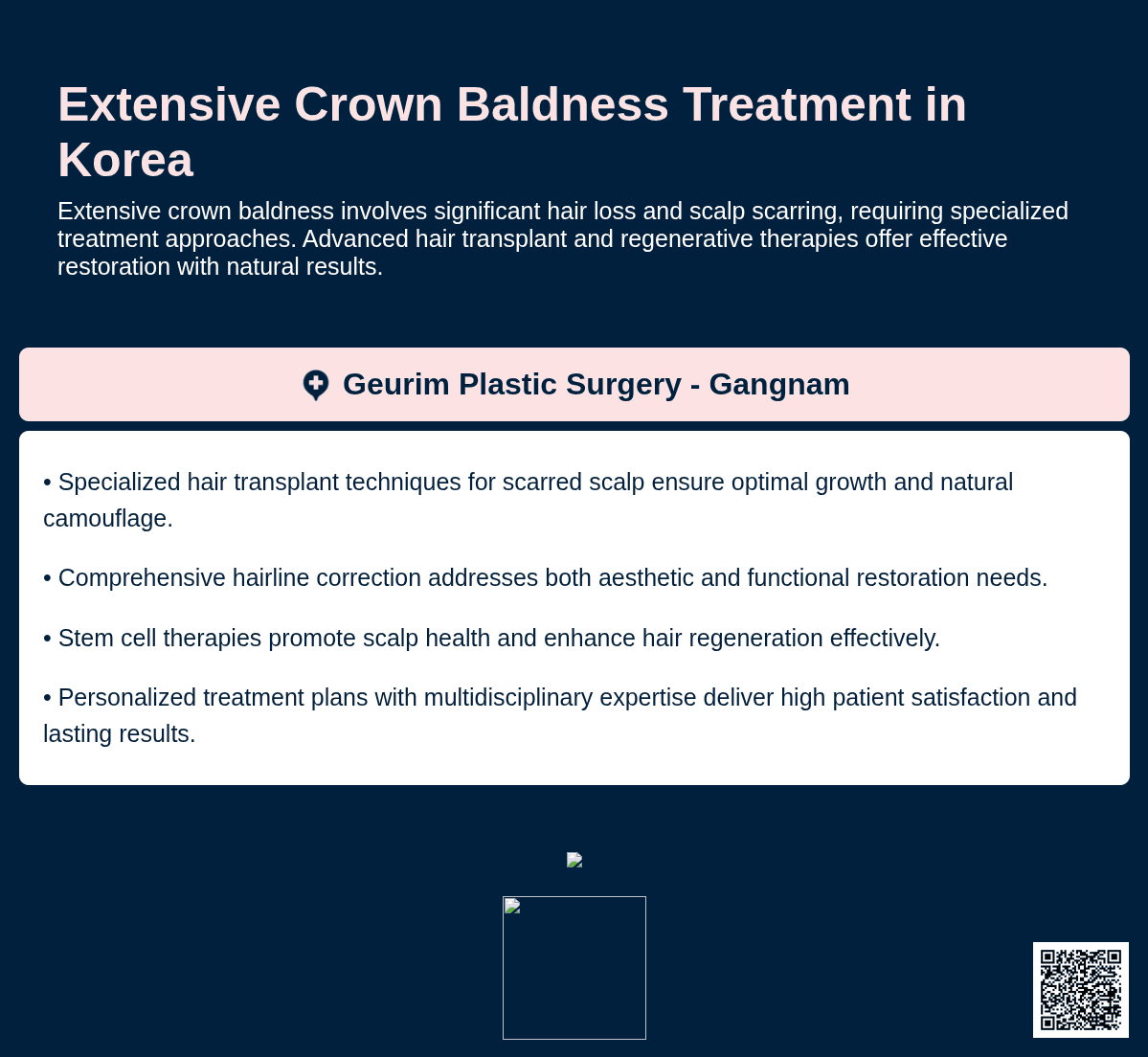 Extensive Crown Baldness Treatment in Korea

Extensive crown baldness involves significant hair loss and scalp scarring, requiring specialized treatment approaches. Advanced hair transplant and regenerative therapies offer effective restoration with natural results.

Geurim Plastic Surgery - Gangnam

• Specialized hair transplant techniques for scarred scalp ensure optimal growth and natural camouflage.

• Comprehensive hairline correction addresses both aesthetic and functional restoration needs.

• Stem cell therapies promote scalp health and enhance hair regeneration effectively.

• Personalized treatment plans with multidisciplinary expertise deliver high patient satisfaction and lasting results.